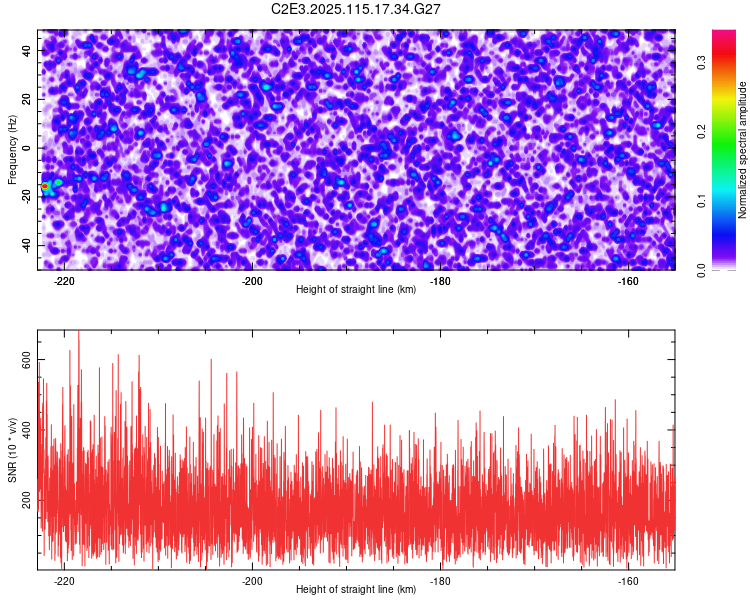 C2E3.2025.115.17.34.G27

Frequency (Hz)
40
20
0
-20
-40
-220
-200
-180
-160
Height of straight line (km)

Normalized spectral amplitude
0.0
0.1
0.2
0.3

SNR (10 * v/v)
600
400
200
-220
-200
-180
-160
Height of straight line (km)